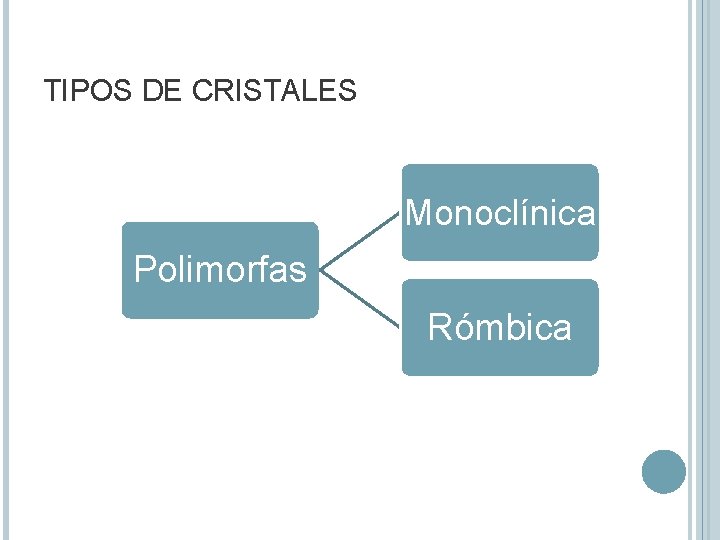 TIPOS DE CRISTALES

Polimorfas

Monoclínica

Rómbica